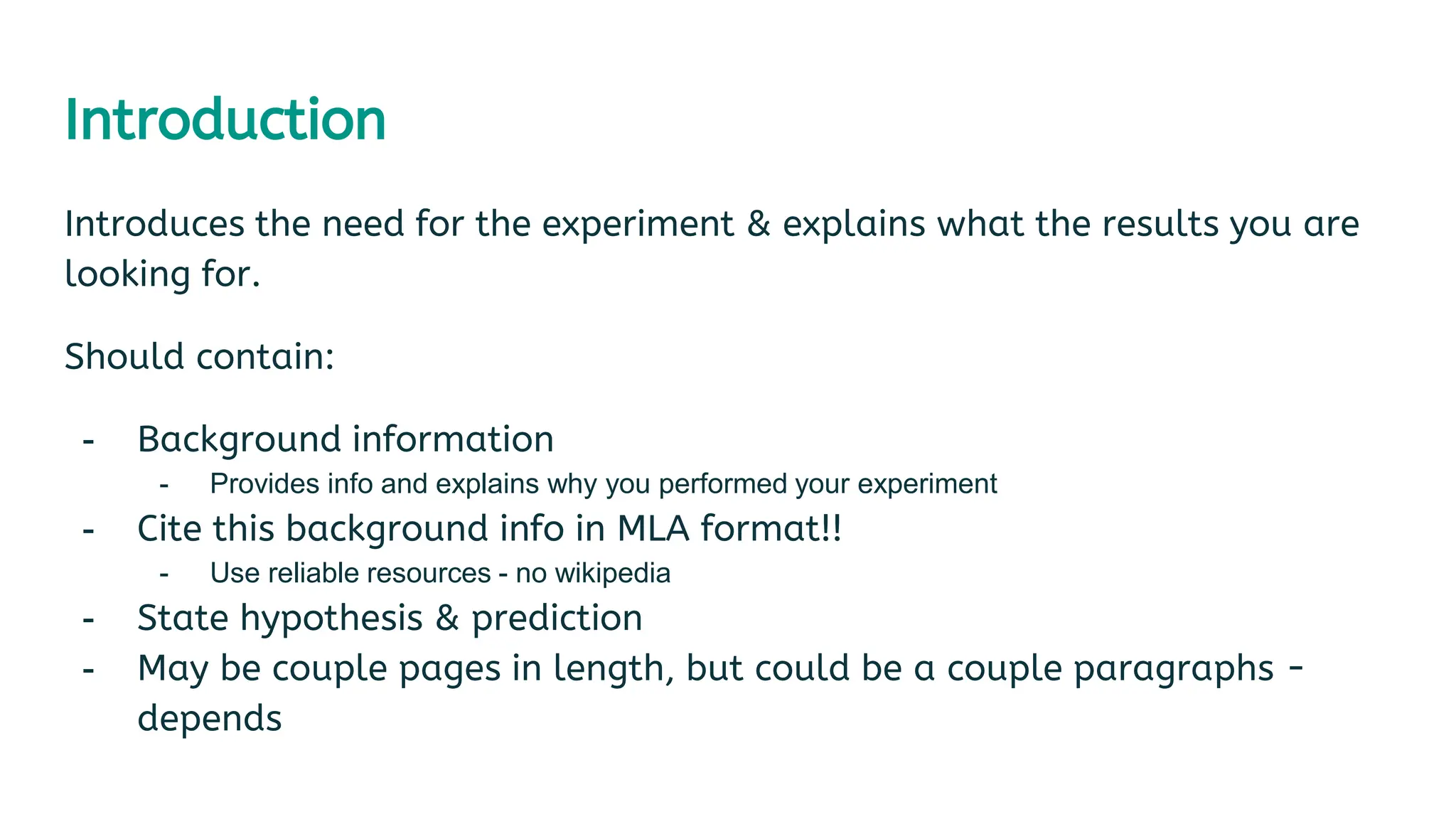 Introduction

Introduces the need for the experiment & explains what the results you are looking for.

Should contain:

- Background information
  - Provides info and explains why you performed your experiment
- Cite this background info in MLA format!!
  - Use reliable resources - no wikipedia
- State hypothesis & prediction
- May be couple pages in length, but could be a couple paragraphs - depends